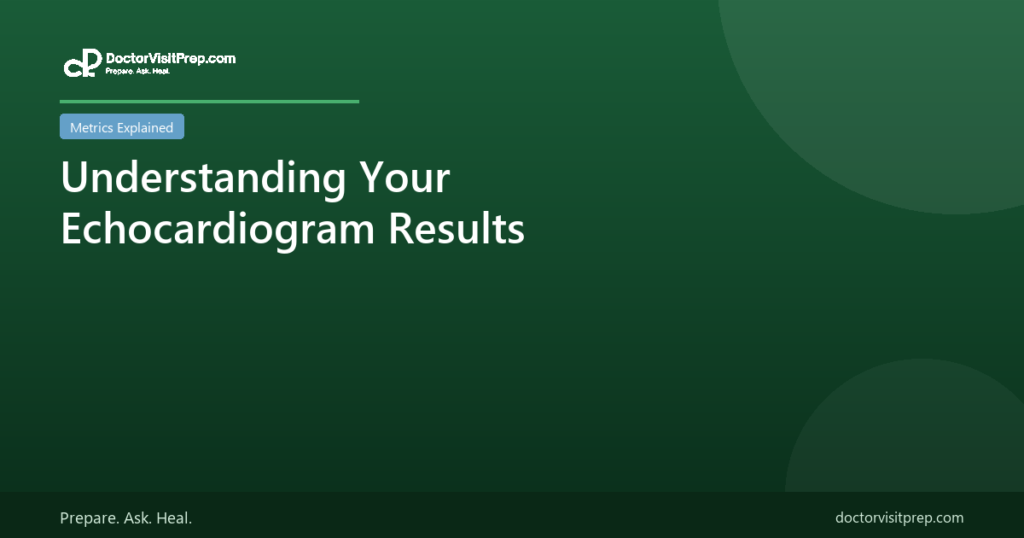 DoctorVisitPrep.com
Prepare. Ask. Heal.

Metrics Explained

Understanding Your Echocardiogram Results

Prepare. Ask. Heal.

doctorvisitprep.com